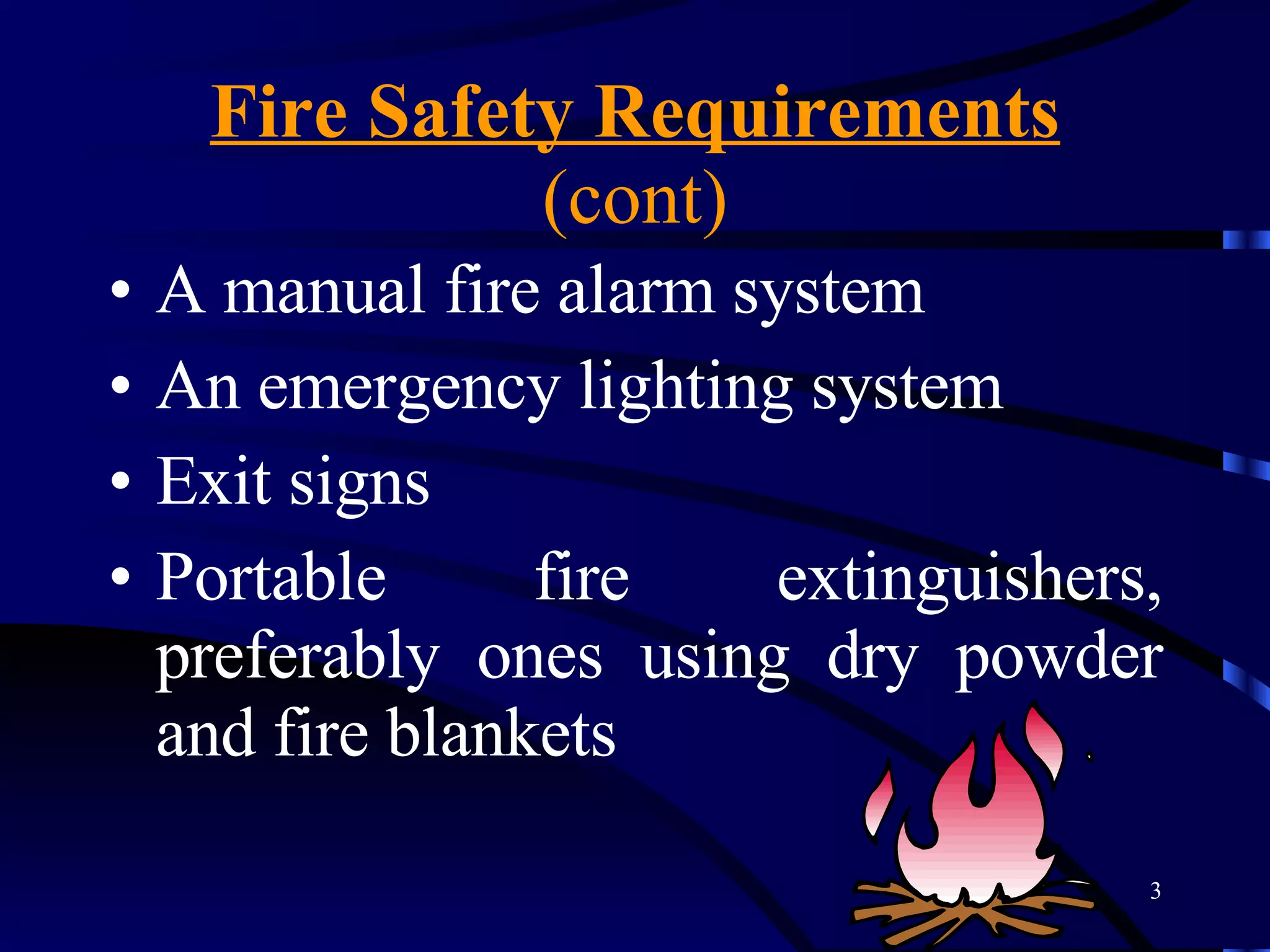 Fire Safety Requirements (cont)

• A manual fire alarm system
• An emergency lighting system
• Exit signs
• Portable fire extinguishers, preferably ones using dry powder and fire blankets

3